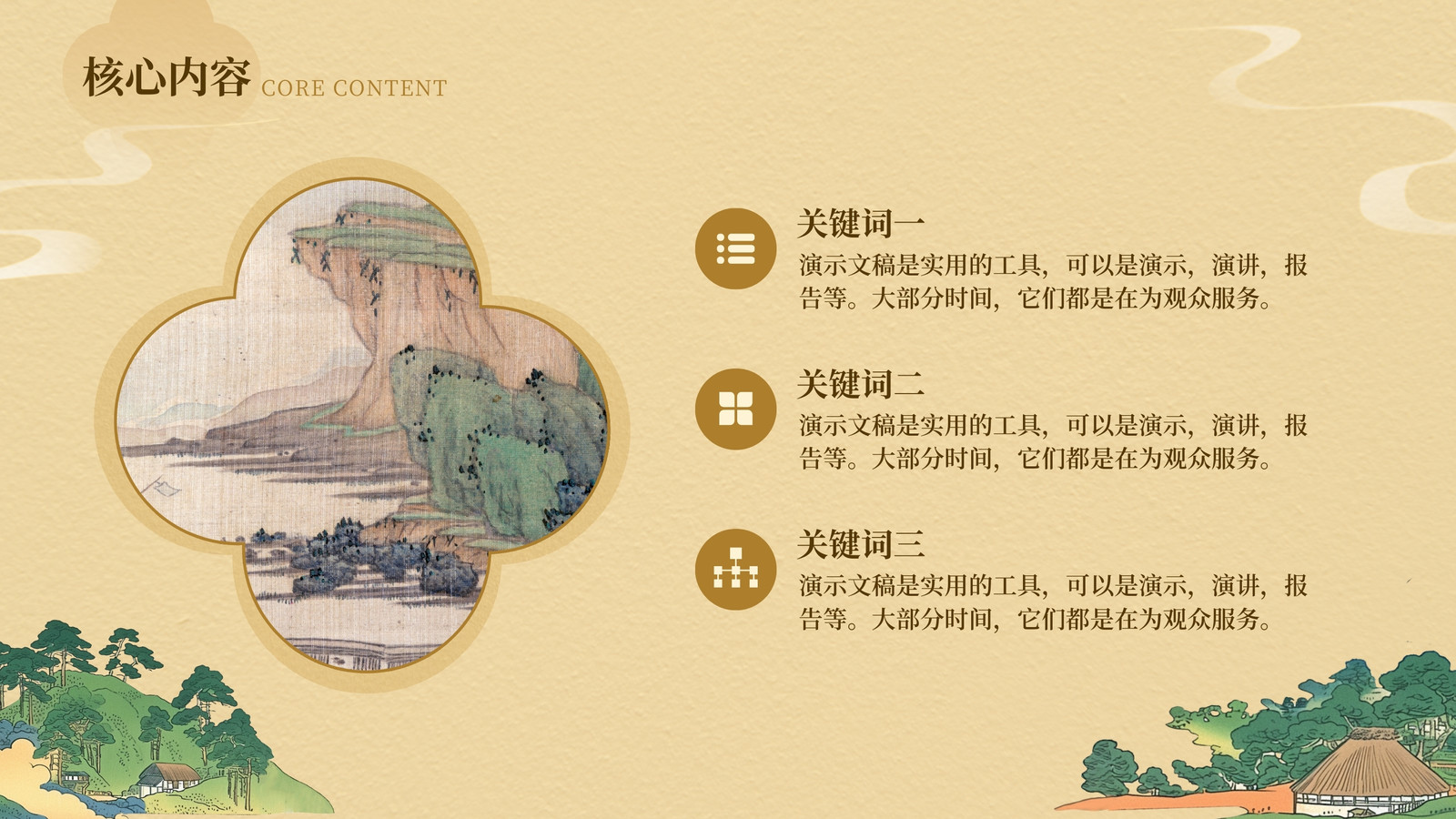 核心内容 CORE CONTENT

关键词一
演示文稿是实用的工具，可以是演示，演讲，报告等。大部分时间，它们都是在为观众服务。

关键词二
演示文稿是实用的工具，可以是演示，演讲，报告等。大部分时间，它们都是在为观众服务。

关键词三
演示文稿是实用的工具，可以是演示，演讲，报告等。大部分时间，它们都是在为观众服务。